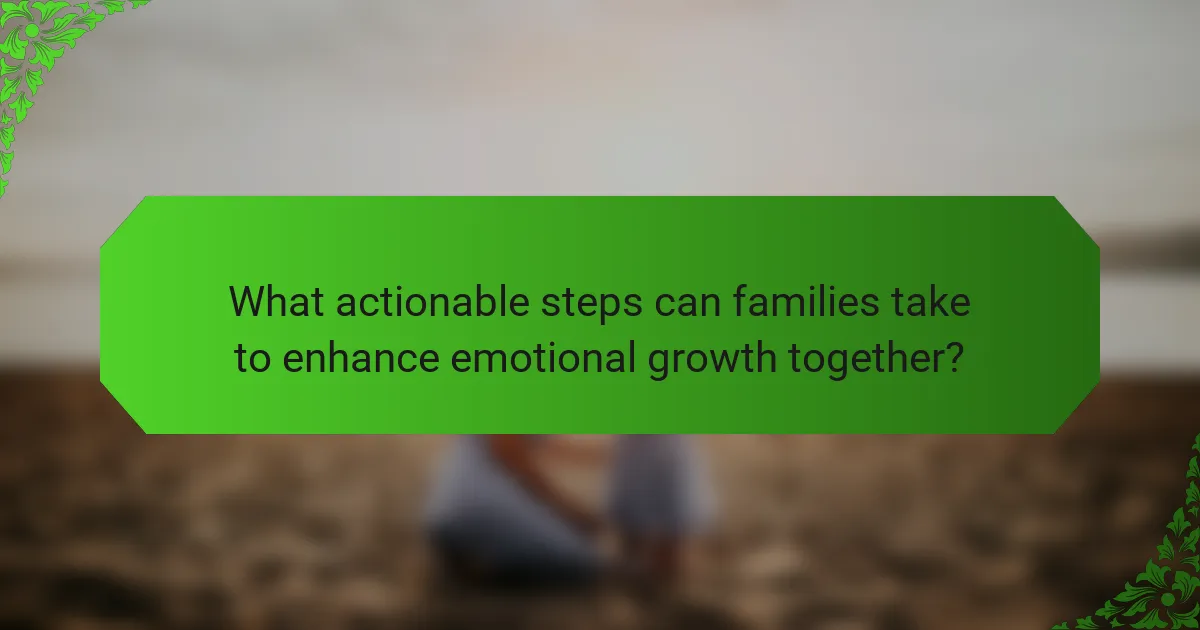 What actionable steps can families take to enhance emotional growth together?